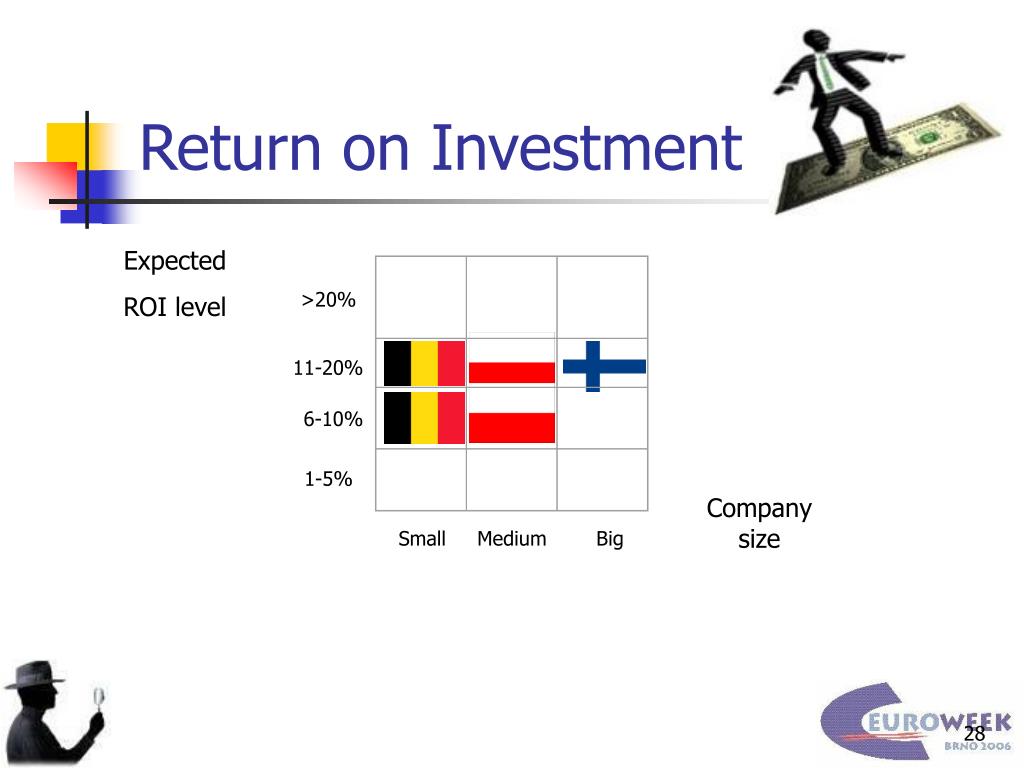 Return on Investment

Expected
ROI level

>20%

11-20%

6-10%

1-5%

Small Medium Big

Company size

EUROWEEK
BRNO 2006

28